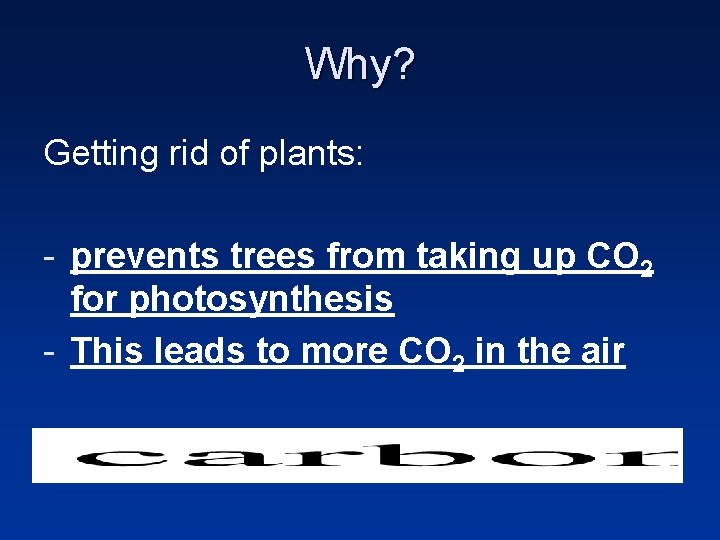 Why?

Getting rid of plants:

- prevents trees from taking up $CO_2$ for photosynthesis
- This leads to more $CO_2$ in the air

carbon